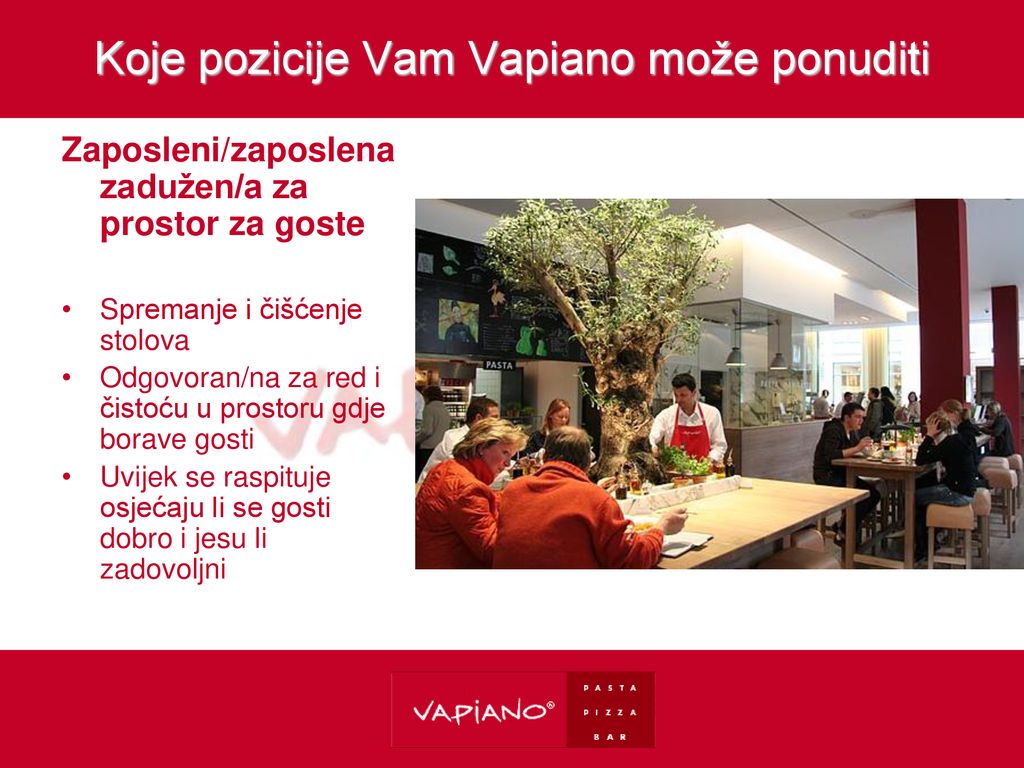 Koje pozicije Vam Vapiano može ponuditi

Zaposleni/zaposlena zadužen/a za prostor za goste

• Spremanje i čišćenje stolova
• Odgovoran/na za red i čistoću u prostoru gdje borave gosti
• Uvijek se raspituje osjećaju li se gosti dobro i jesu li zadovoljni

PASTA

VAPIANO®

PASTA
PIZZA
BAR